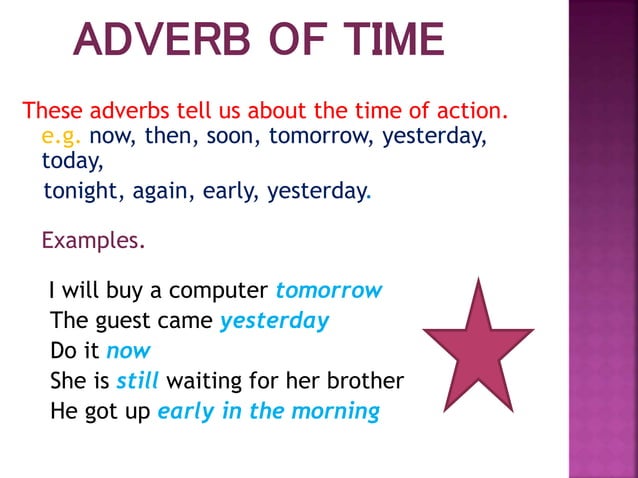 ADVERB OF TIME

These adverbs tell us about the time of action.
e.g. now, then, soon, tomorrow, yesterday, today,
tonight, again, early, yesterday.

Examples.

I will buy a computer tomorrow
The guest came yesterday
Do it now
She is still waiting for her brother
He got up early in the morning